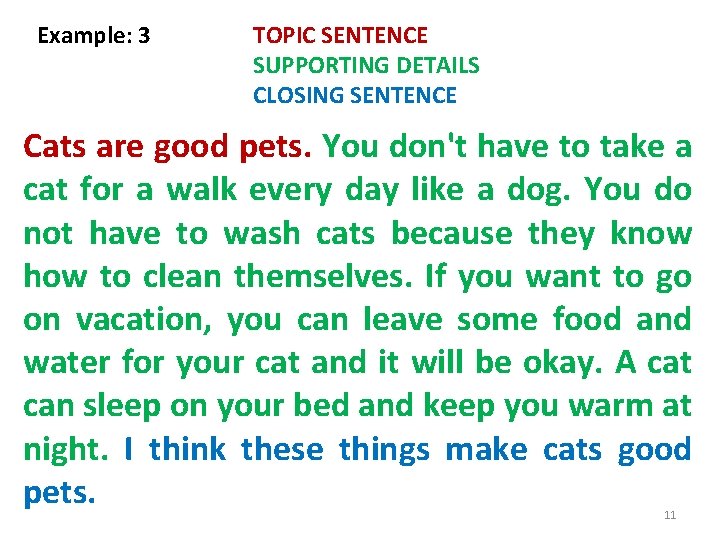 Example: 3

TOPIC SENTENCE
SUPPORTING DETAILS
CLOSING SENTENCE

Cats are good pets. You don't have to take a cat for a walk every day like a dog. You do not have to wash cats because they know how to clean themselves. If you want to go on vacation, you can leave some food and water for your cat and it will be okay. A cat can sleep on your bed and keep you warm at night. I think these things make cats good pets.

11